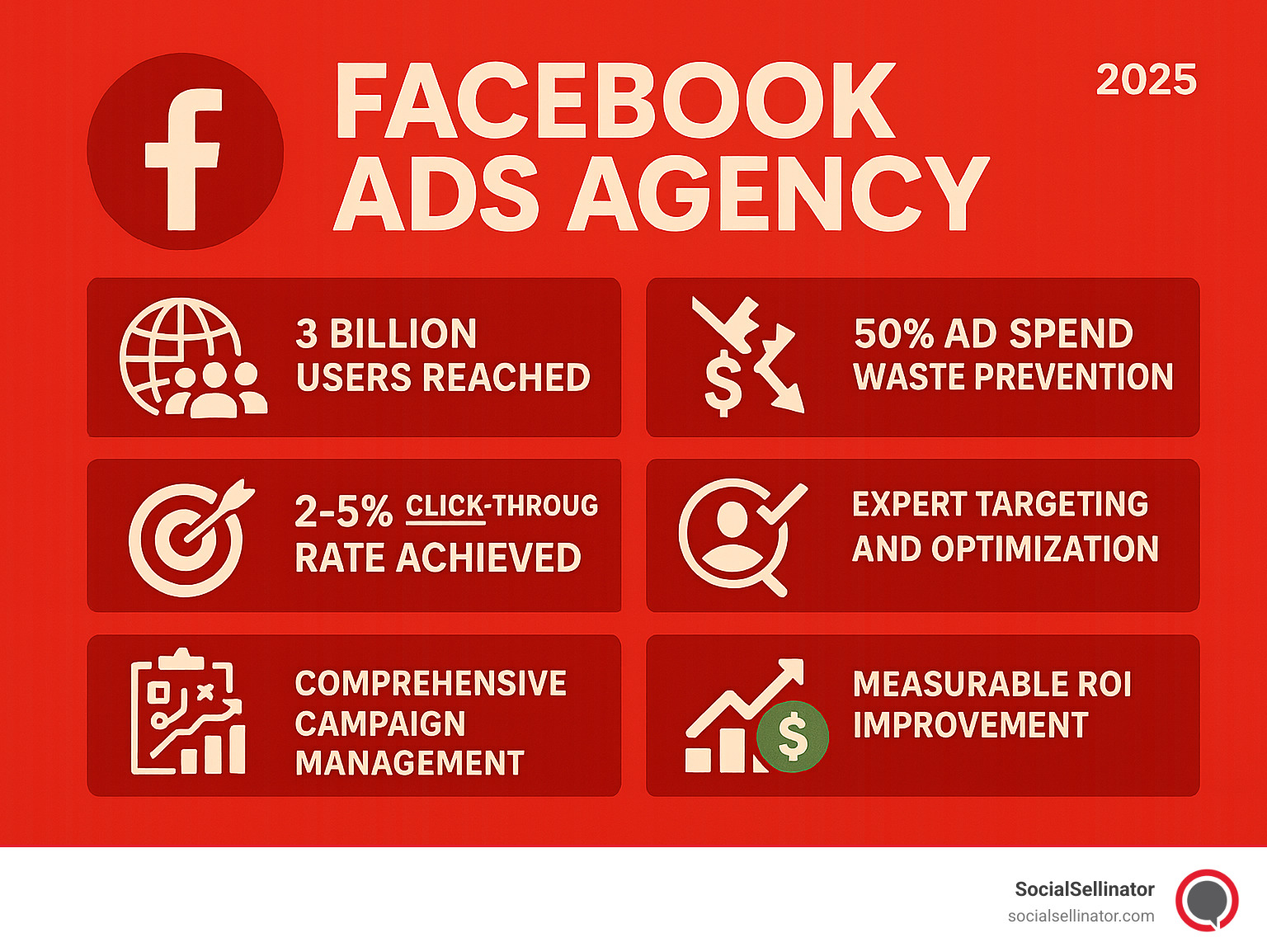 FACEBOOK ADS AGENCY

2025

3 BILLION USERS REACHED

50% AD SPEND WASTE PREVENTION

2-5% CLICK-THROUG RATE ACHIEVED

EXPERT TARGETING AND OPTIMIZATION

COMPREHENSIVE CAMPAIGN MANAGEMENT

MEASURABLE ROI IMPROVEMENT

SocialSellinator
socialsellinator.com